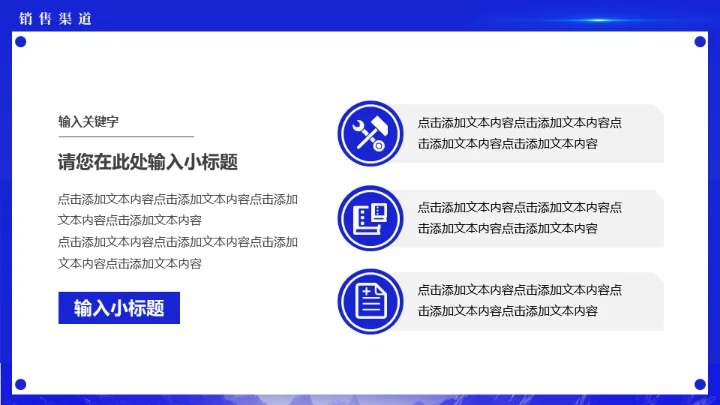 销售渠道

输入关键字

请您在此处输入小标题

点击添加文本内容点击添加文本内容点击添加文本内容点击添加文本内容
点击添加文本内容点击添加文本内容点击添加文本内容点击添加文本内容

输入小标题

点击添加文本内容点击添加文本内容点击添加文本内容点击添加文本内容

点击添加文本内容点击添加文本内容点击添加文本内容点击添加文本内容

点击添加文本内容点击添加文本内容点击添加文本内容点击添加文本内容